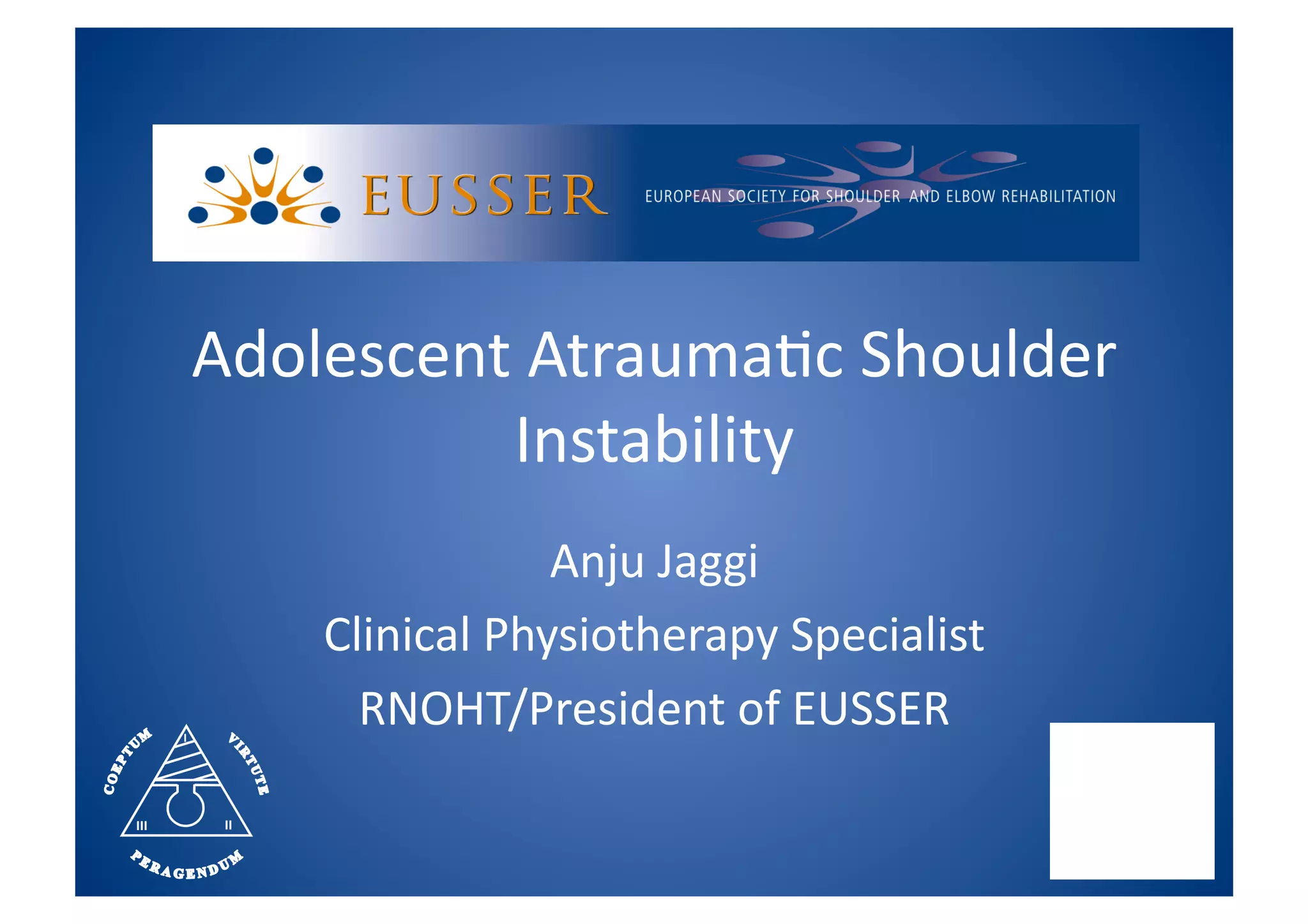 EUSSER

EUROPEAN SOCIETY FOR SHOULDER AND ELBOW REHABILITATION

Adolescent Atraumatic Shoulder Instability

Anju Jaggi

Clinical Physiotherapy Specialist

RNOHT/President of EUSSER

COEPTUM VIRTUTE PERAGENDUM

I

III

II